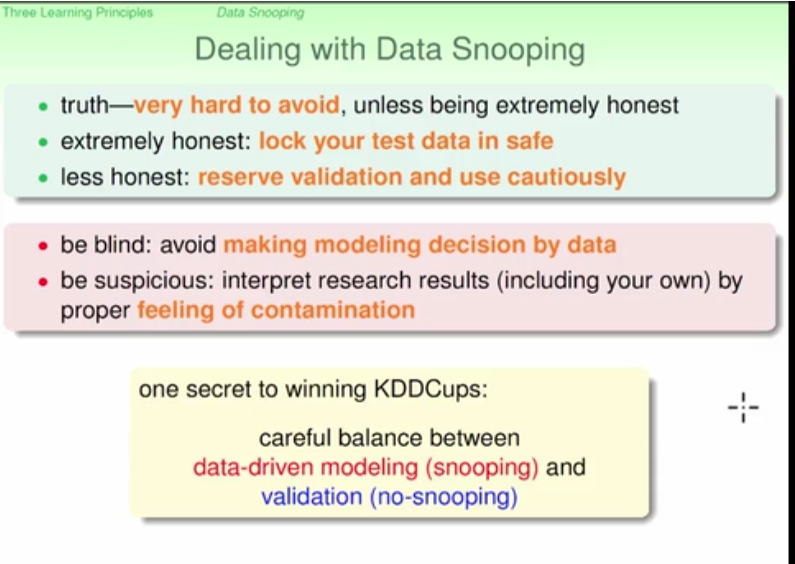 Three Learning Principles Data Snooping

Dealing with Data Snooping

- truth—very hard to avoid, unless being extremely honest
- extremely honest: lock your test data in safe
- less honest: reserve validation and use cautiously

- be blind: avoid making modeling decision by data
- be suspicious: interpret research results (including your own) by proper feeling of contamination

one secret to winning KDDCups:

careful balance between data-driven modeling (snooping) and validation (no-snooping)